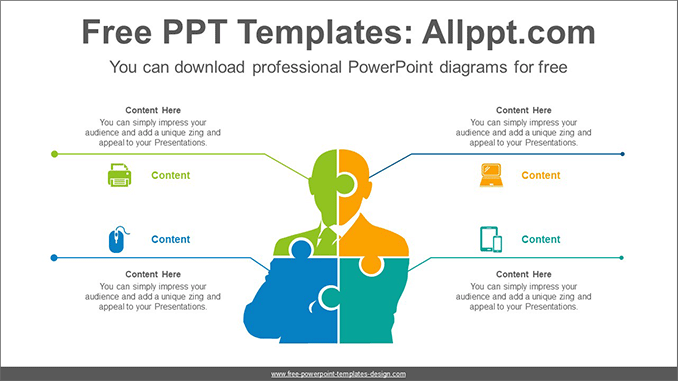 Free PPT Templates: Allppt.com

You can download professional PowerPoint diagrams for free

Content Here
You can simply impress your audience and add a unique zing and appeal to your Presentations.

Content

Content

Content Here
You can simply impress your audience and add a unique zing and appeal to your Presentations.

Content Here
You can simply impress your audience and add a unique zing and appeal to your Presentations.

Content

Content

Content Here
You can simply impress your audience and add a unique zing and appeal to your Presentations.

www.free-powerpoint-templates-design.com